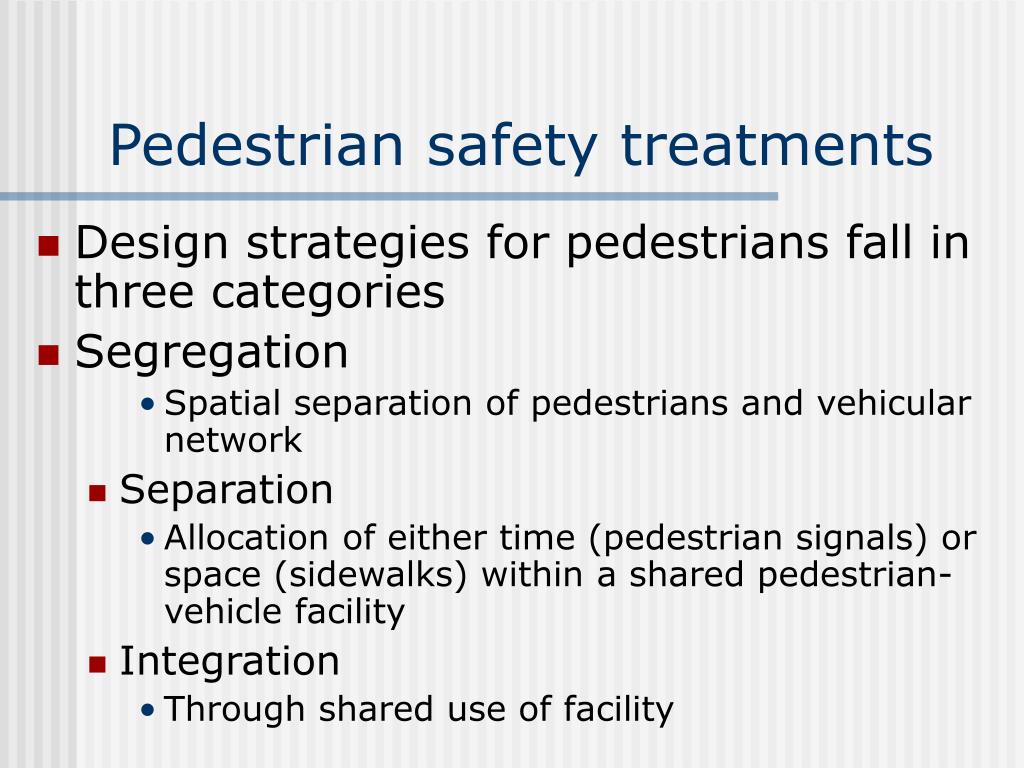 Pedestrian safety treatments

- Design strategies for pedestrians fall in three categories
- Segregation
  - Spatial separation of pedestrians and vehicular network
- Separation
  - Allocation of either time (pedestrian signals) or space (sidewalks) within a shared pedestrian-vehicle facility
- Integration
  - Through shared use of facility